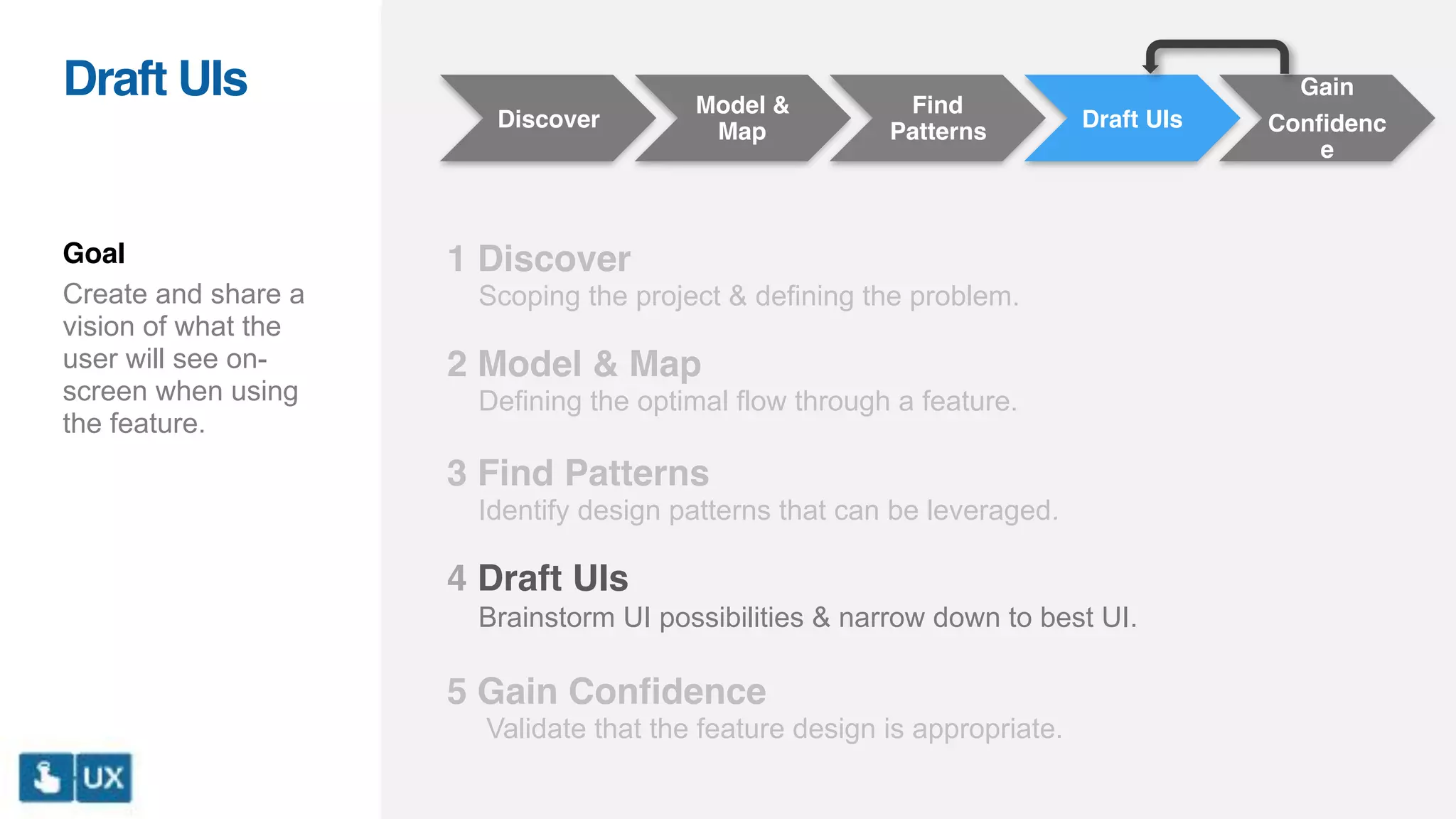 Draft UIs

Goal
Create and share a vision of what the user will see on-screen when using the feature.

UX

Discover

Model & Map

Find Patterns

Draft UIs

Gain Confidenc e

1 Discover
Scoping the project & defining the problem.

2 Model & Map
Defining the optimal flow through a feature.

3 Find Patterns
Identify design patterns that can be leveraged.

4 Draft UIs
Brainstorm UI possibilities & narrow down to best UI.

5 Gain Confidence
Validate that the feature design is appropriate.